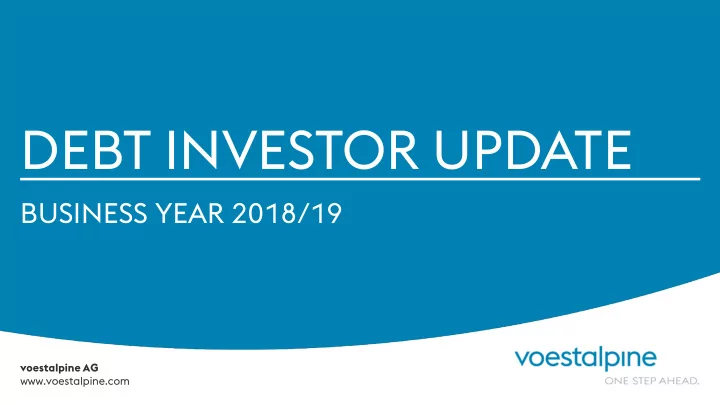 DEBT INVESTOR UPDATE

BUSINESS YEAR 2018/19

voestalpine AG
www.voestalpine.com

voestalpine
ONE STEP AHEAD.